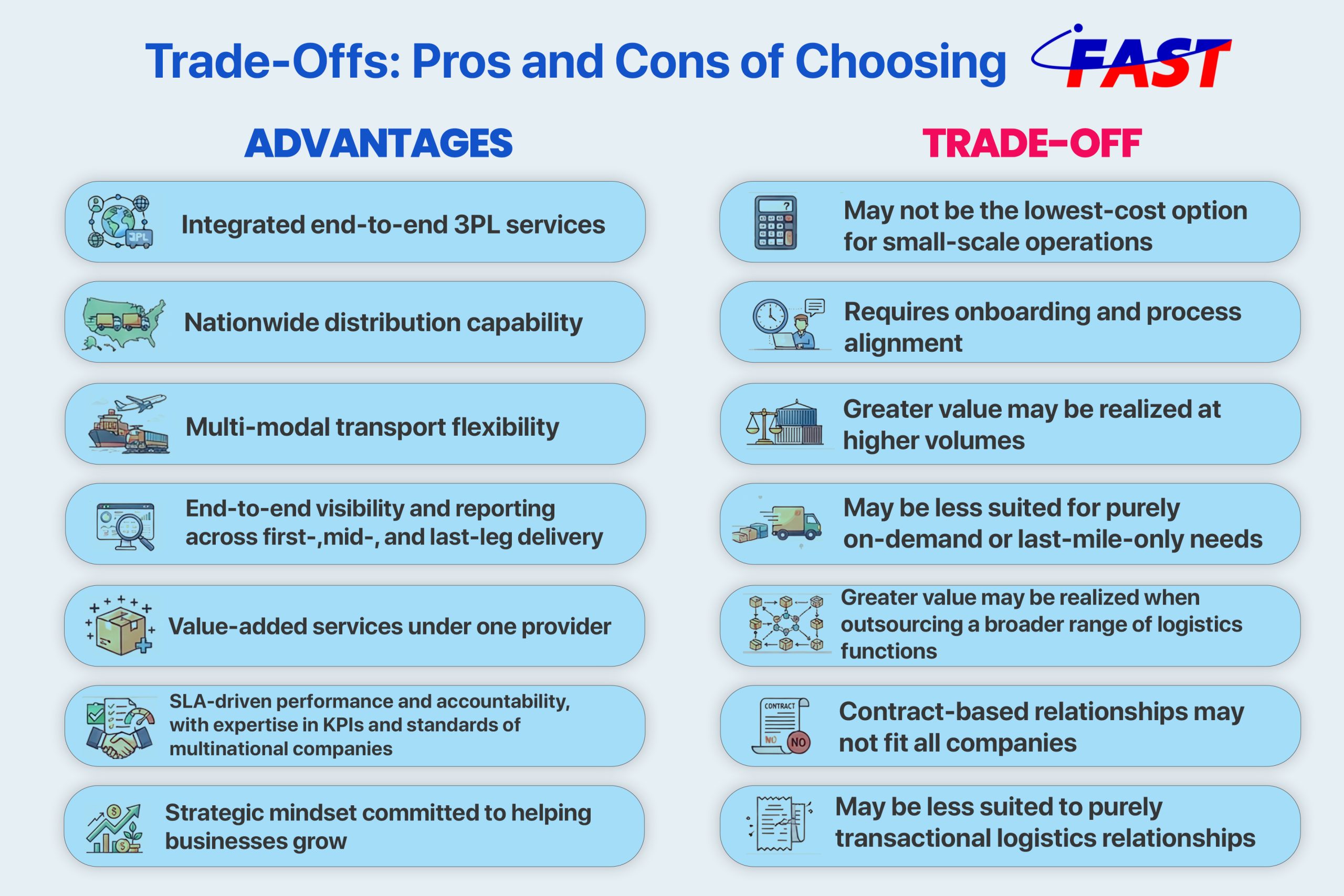 Trade-Offs: Pros and Cons of Choosing FAST

ADVANTAGES

3PL

Integrated end-to-end 3PL services

Nationwide distribution capability

Multi-modal transport flexibility

End-to-end visibility and reporting across first-,mid-, and last-leg delivery

Value-added services under one provider

SLA-driven performance and accountability, with expertise in KPIs and standards of multinational companies

Strategic mindset committed to helping businesses grow

TRADE-OFF

May not be the lowest-cost option for small-scale operations

Requires onboarding and process alignment

Greater value may be realized at higher volumes

May be less suited for purely on-demand or last-mile-only needs

Greater value may be realized when outsourcing a broader range of logistics functions

CONTRACT

NO

NO

Contract-based relationships may not fit all companies

May be less suited to purely transactional logistics relationships